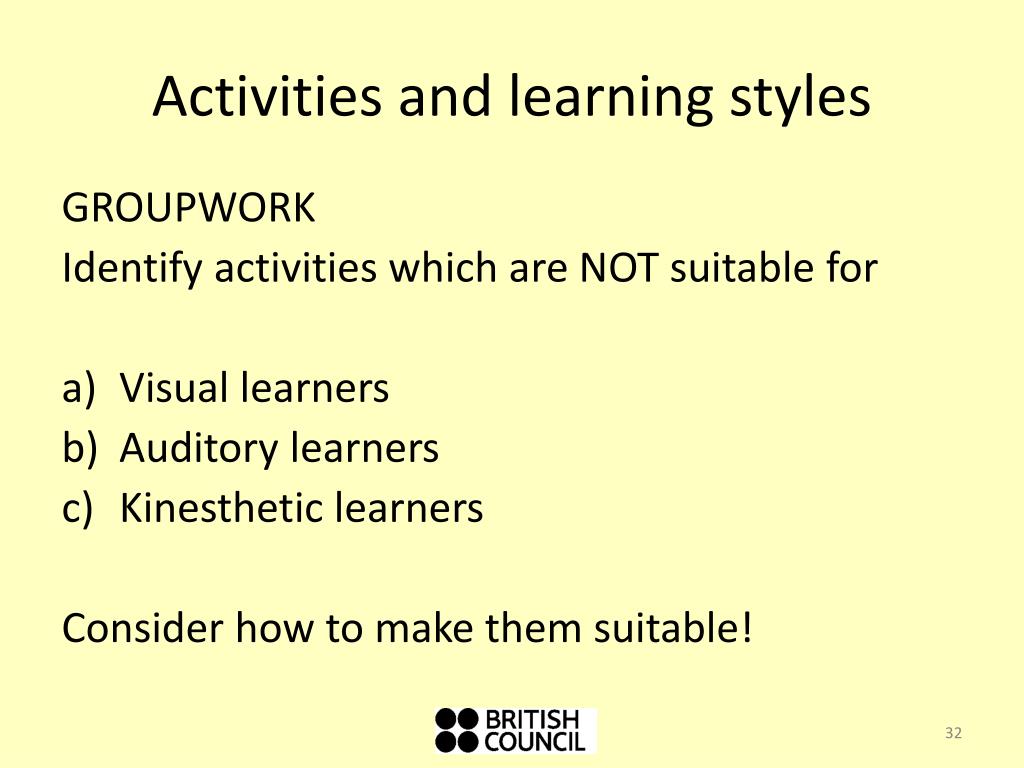 Activities and learning styles

GROUPWORK
Identify activities which are NOT suitable for

a) Visual learners
b) Auditory learners
c) Kinesthetic learners

Consider how to make them suitable!

BRITISH COUNCIL

32